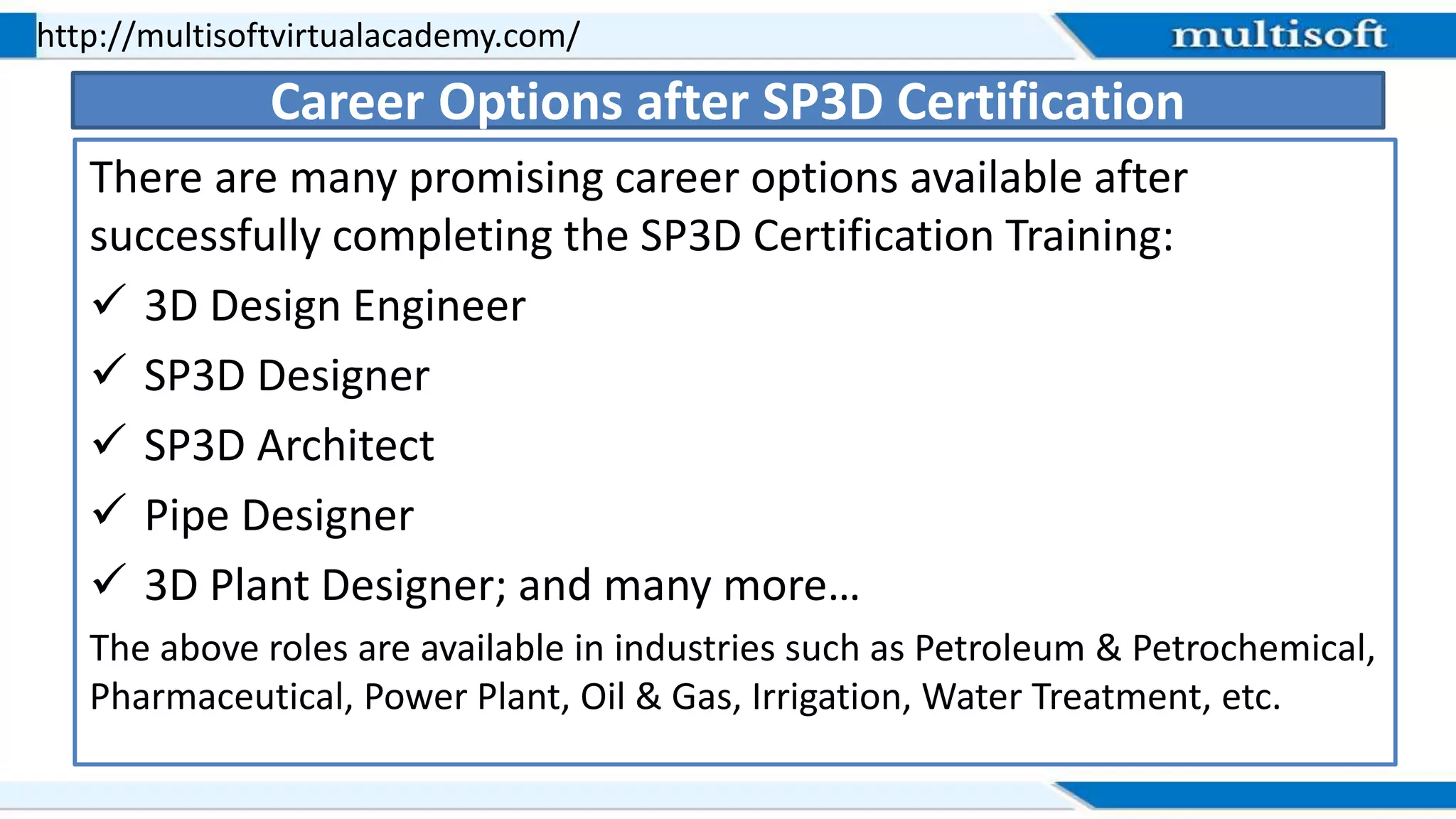 http://multisoftvirtualacademy.com/

multisoft

Career Options after SP3D Certification

There are many promising career options available after successfully completing the SP3D Certification Training:

✓ 3D Design Engineer

✓ SP3D Designer

✓ SP3D Architect

✓ Pipe Designer

✓ 3D Plant Designer; and many more…

The above roles are available in industries such as Petroleum & Petrochemical, Pharmaceutical, Power Plant, Oil & Gas, Irrigation, Water Treatment, etc.